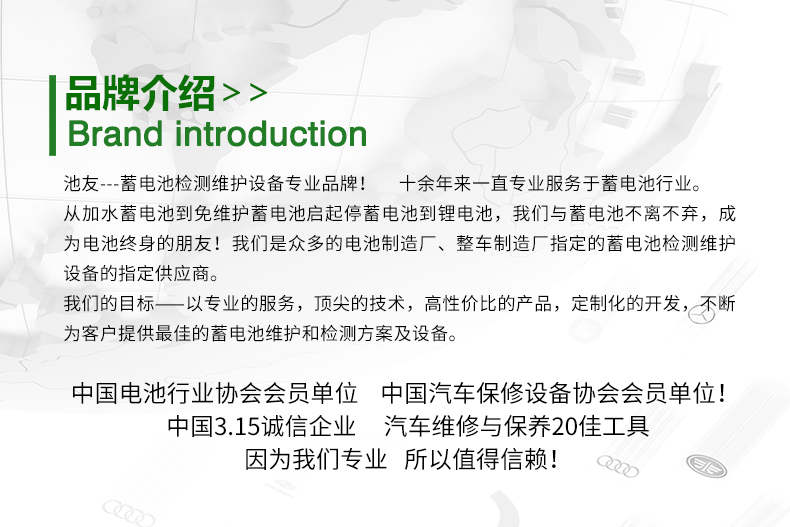 品牌介绍 > >
Brand introduction

池友---蓄电池检测维护设备专业品牌！　十余年来一直专业服务于蓄电池行业。从加水蓄电池到免维护蓄电池启起停蓄电池到锂电池，我们与蓄电池不离不弃，成为电池终身的朋友！我们是众多的电池制造厂、整车制造厂指定的蓄电池检测维护设备的指定供应商。

我们的目标——以专业的服务，顶尖的技术，高性价比的产品，定制化的开发，不断为客户提供最佳的蓄电池维护和检测方案及设备。

中国电池行业协会会员单位　中国汽车保修设备协会会员单位！
中国3.15诚信企业　汽车维修与保养20佳工具
因为我们专业　所以值得信赖！